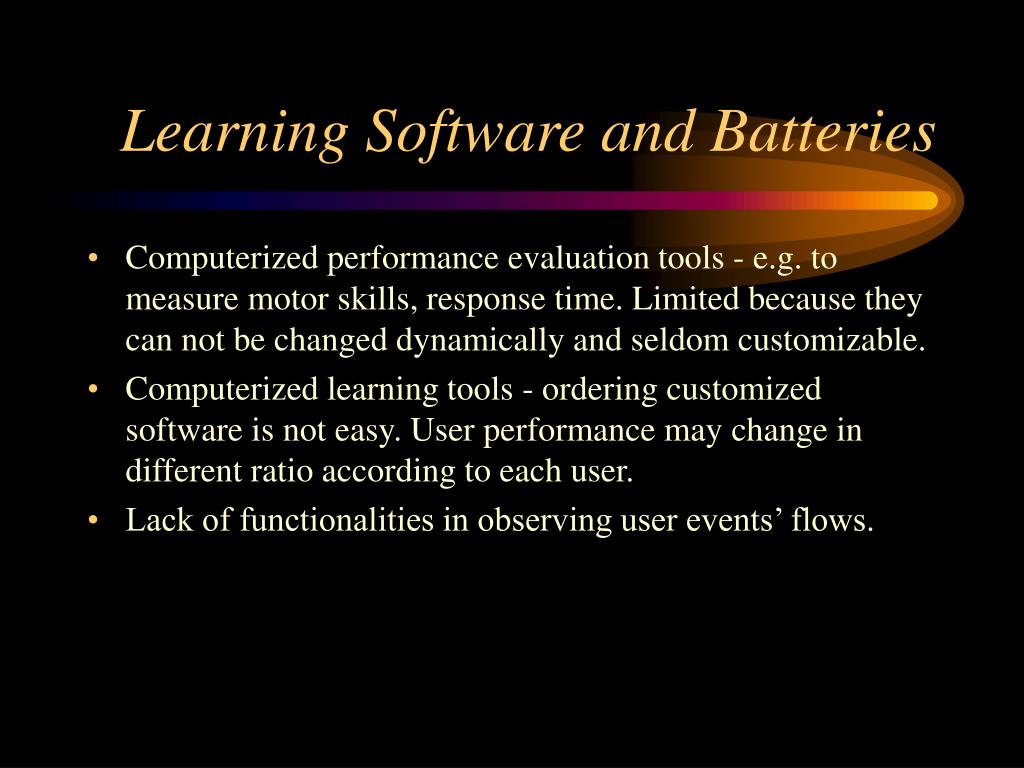 Learning Software and Batteries

• Computerized performance evaluation tools - e.g. to measure motor skills, response time. Limited because they can not be changed dynamically and seldom customizable.
• Computerized learning tools - ordering customized software is not easy. User performance may change in different ratio according to each user.
• Lack of functionalities in observing user events’ flows.